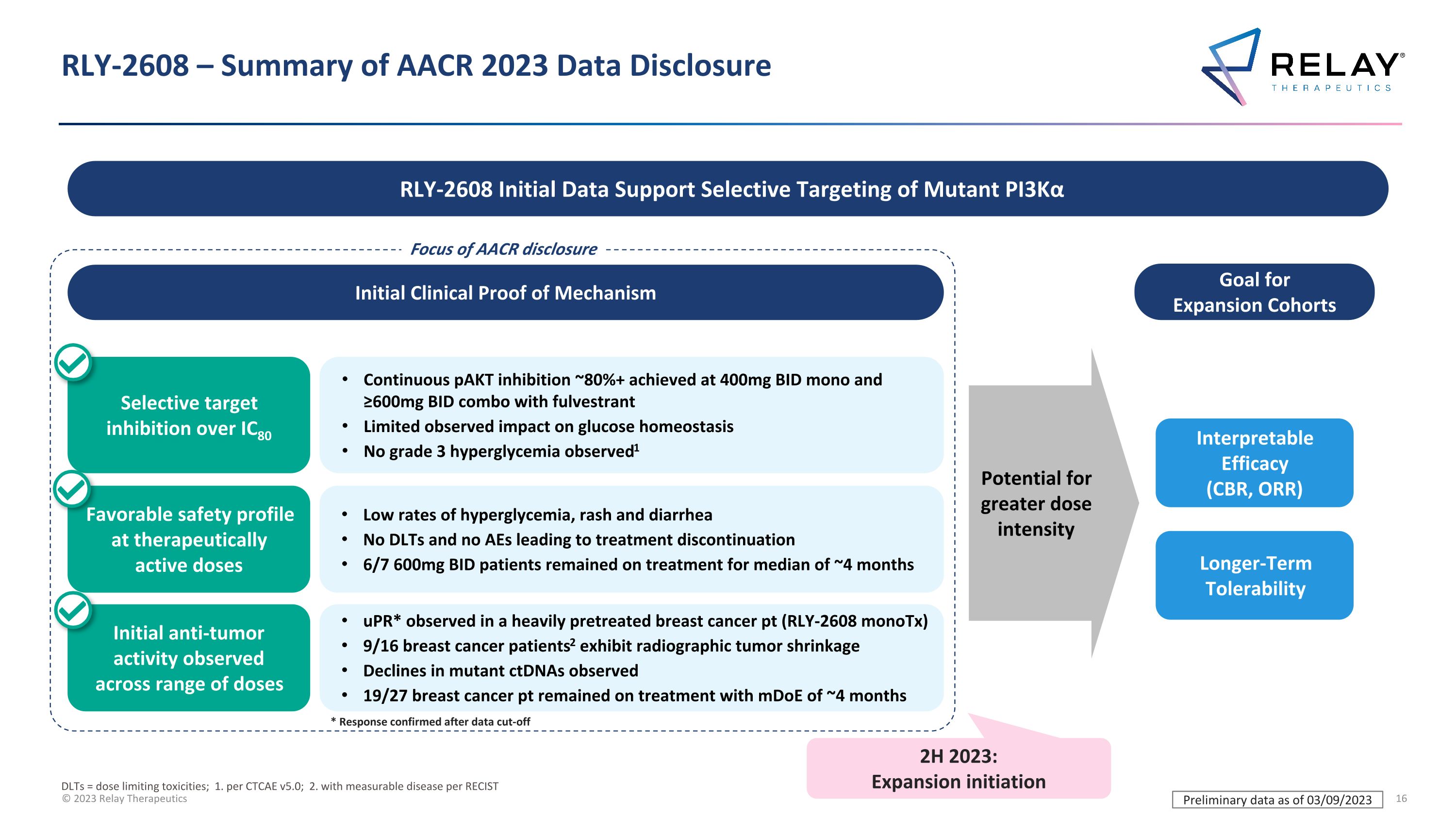 RLY-2608 – Summary of AACR 2023 Data Disclosure

RELAY® THERAPEUTICS

RLY-2608 Initial Data Support Selective Targeting of Mutant PI3Kα

Focus of AACR disclosure

Initial Clinical Proof of Mechanism

Selective target inhibition over $IC_{80}$

• Continuous pAKT inhibition ~80%+ achieved at 400mg BID mono and ≥600mg BID combo with fulvestrant
• Limited observed impact on glucose homeostasis
• No grade 3 hyperglycemia observed$^1$

Favorable safety profile at therapeutically active doses

• Low rates of hyperglycemia, rash and diarrhea
• No DLTs and no AEs leading to treatment discontinuation
• 6/7 600mg BID patients remained on treatment for median of ~4 months

Initial anti-tumor activity observed across range of doses

• uPR* observed in a heavily pretreated breast cancer pt (RLY-2608 monoTx)
• 9/16 breast cancer patients$^2$ exhibit radiographic tumor shrinkage
• Declines in mutant ctDNAs observed
• 19/27 breast cancer pt remained on treatment with mDoE of ~4 months

* Response confirmed after data cut-off

Potential for greater dose intensity

Goal for Expansion Cohorts

Interpretable Efficacy (CBR, ORR)

Longer-Term Tolerability

2H 2023: Expansion initiation

DLTs = dose limiting toxicities; 1. per CTCAE v5.0; 2. with measurable disease per RECIST
© 2023 Relay Therapeutics

Preliminary data as of 03/09/2023

16